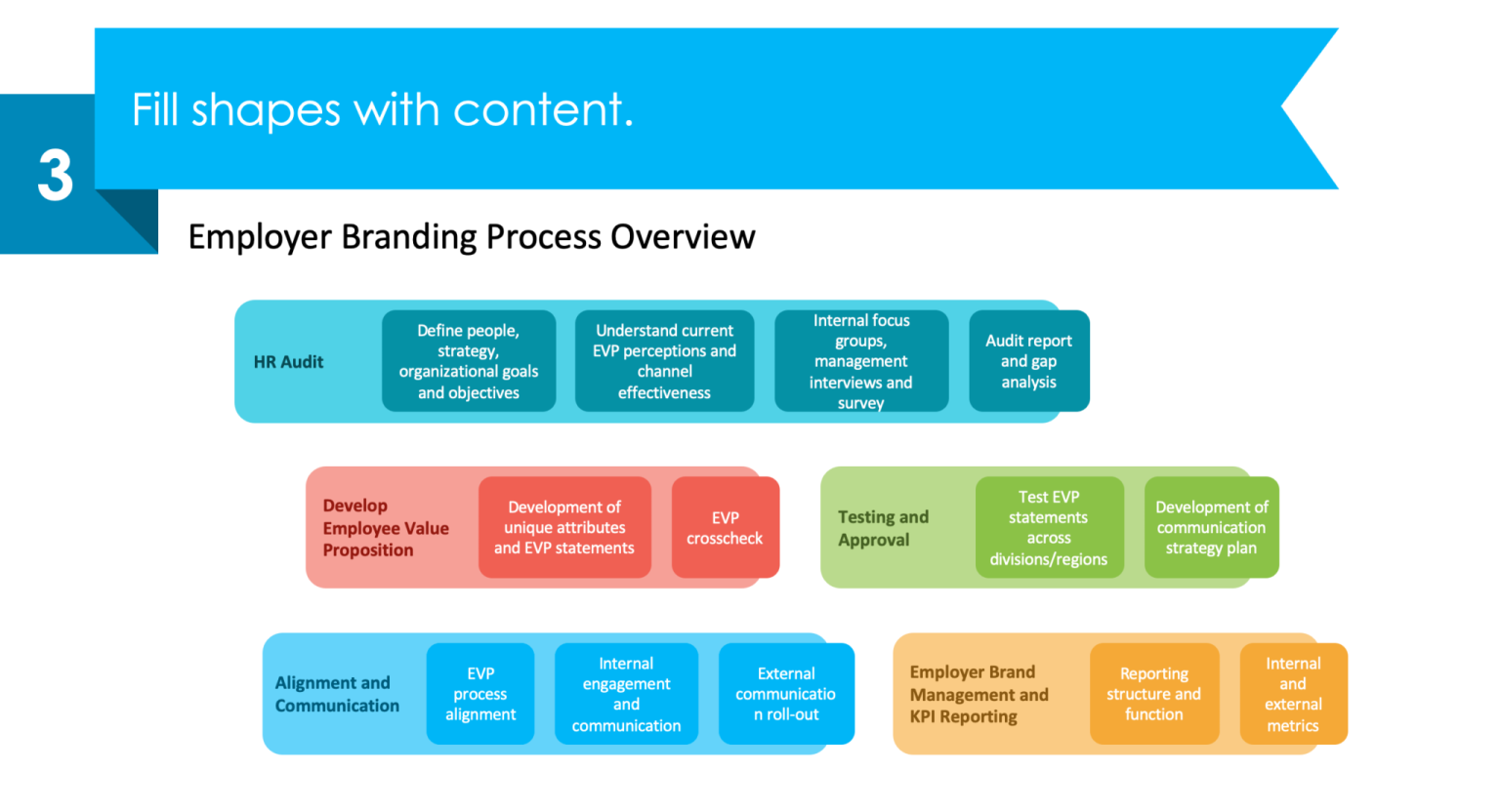 3

Fill shapes with content.

Employer Branding Process Overview

HR Audit

Define people, strategy, organizational goals and objectives

Understand current EVP perceptions and channel effectiveness

Internal focus groups, management interviews and survey

Audit report and gap analysis

Develop Employee Value Proposition

Development of unique attributes and EVP statements

EVP crosscheck

Testing and Approval

Test EVP statements across divisions/regions

Development of communication strategy plan

Alignment and Communication

EVP process alignment

Internal engagement and communication

External communicatio n roll-out

Employer Brand Management and KPI Reporting

Reporting structure and function

Internal and external metrics